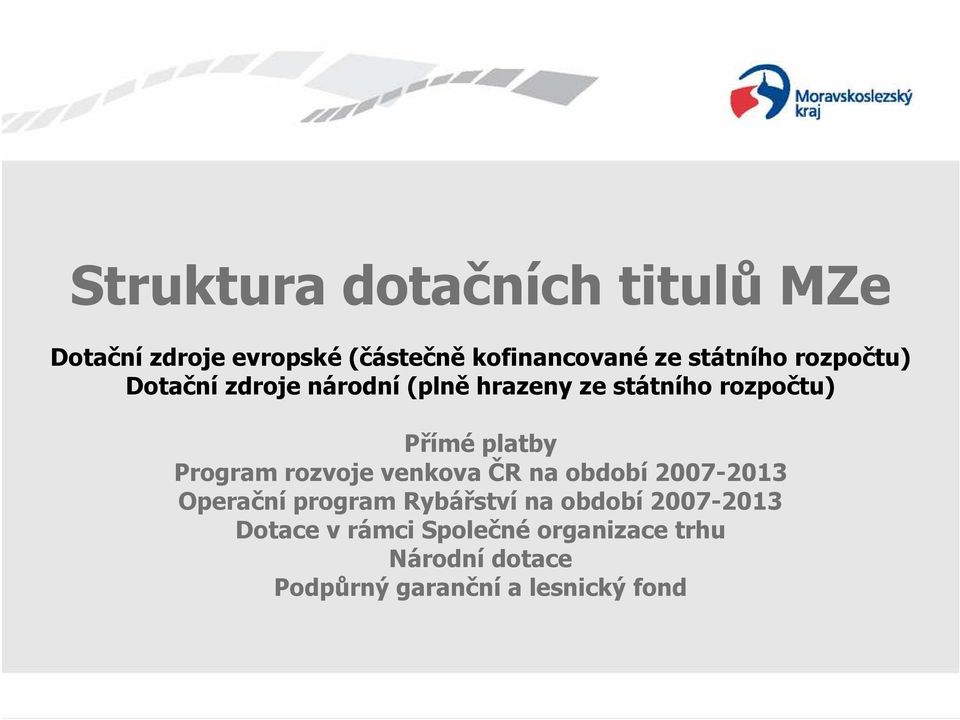 Moravskoslezský kraj

Struktura dotačních titulů MZe

Dotační zdroje evropské (částečně kofinancované ze státního rozpočtu)
Dotační zdroje národní (plně hrazeny ze státního rozpočtu)

Přímé platby
Program rozvoje venkova ČR na období 2007-2013
Operační program Rybářství na období 2007-2013
Dotace v rámci Společné organizace trhu
Národní dotace
Podpůrný garanční a lesnický fond